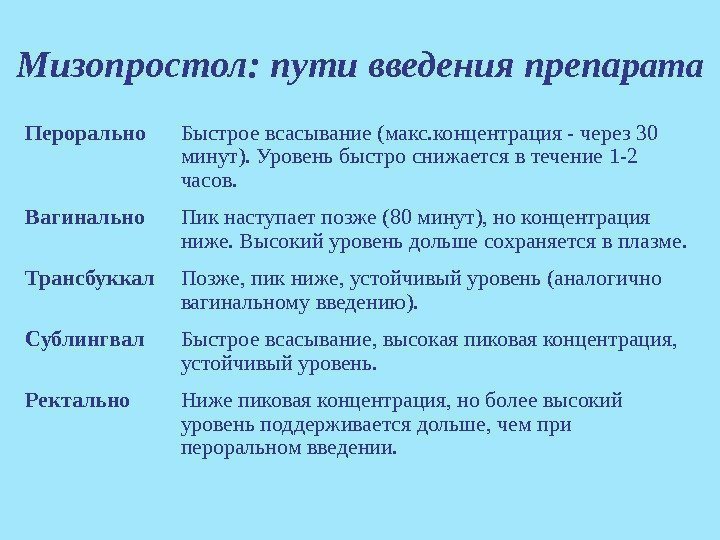 Мизопростол: пути введения препарата

| | |
|---|---|
| Перорально | Быстрое всасывание (макс.концентрация - через 30 минут). Уровень быстро снижается в течение 1-2 часов. |
| Вагинально | Пик наступает позже (80 минут), но концентрация ниже. Высокий уровень дольше сохраняется в плазме. |
| Трансбуккал | Позже, пик ниже, устойчивый уровень (аналогично вагинальному введению). |
| Сублингвал | Быстрое всасывание, высокая пиковая концентрация, устойчивый уровень. |
| Ректально | Ниже пиковая концентрация, но более высокий уровень поддерживается дольше, чем при пероральном введении. |